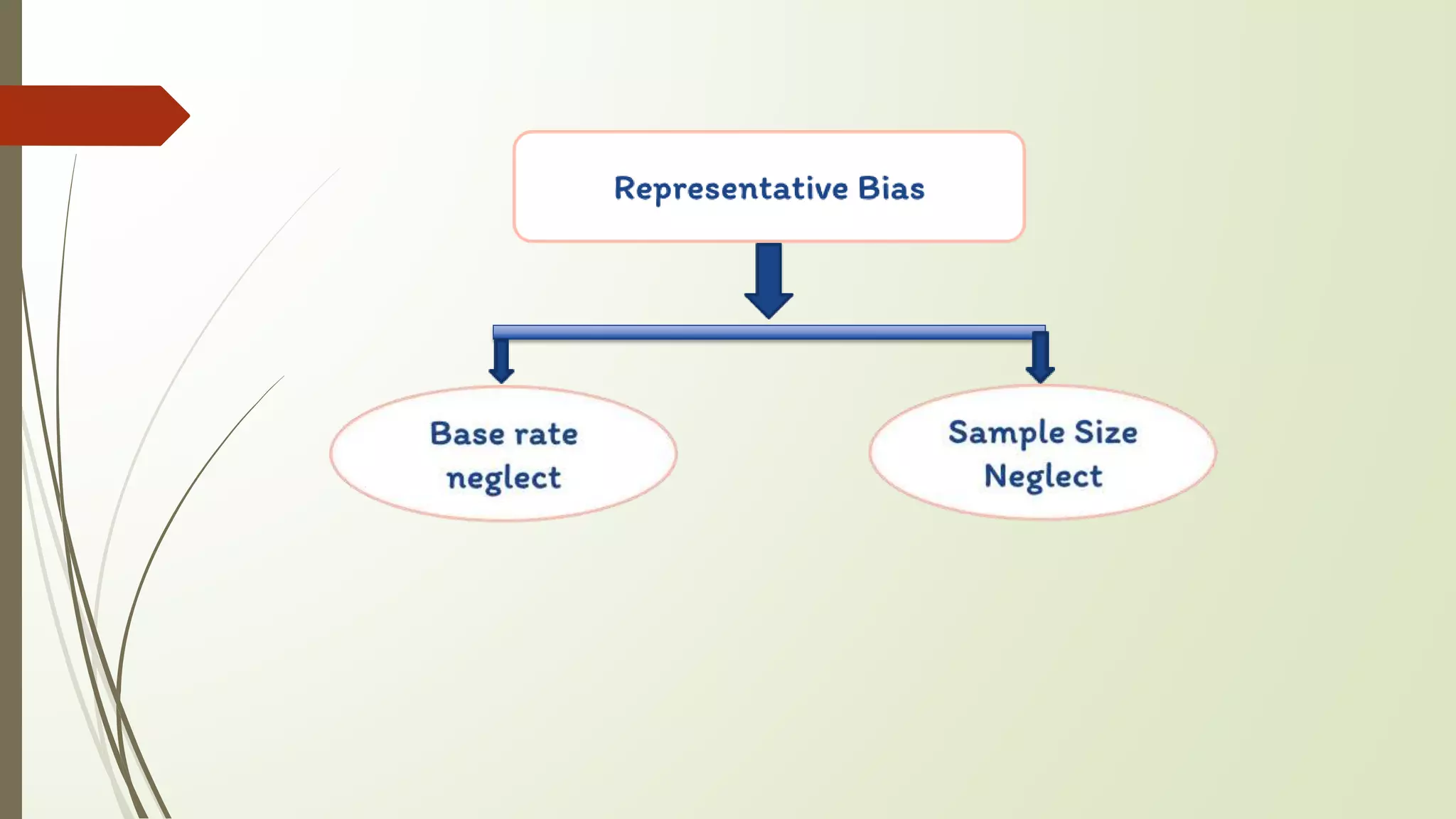 Representative Bias

Base rate neglect

Sample Size Neglect